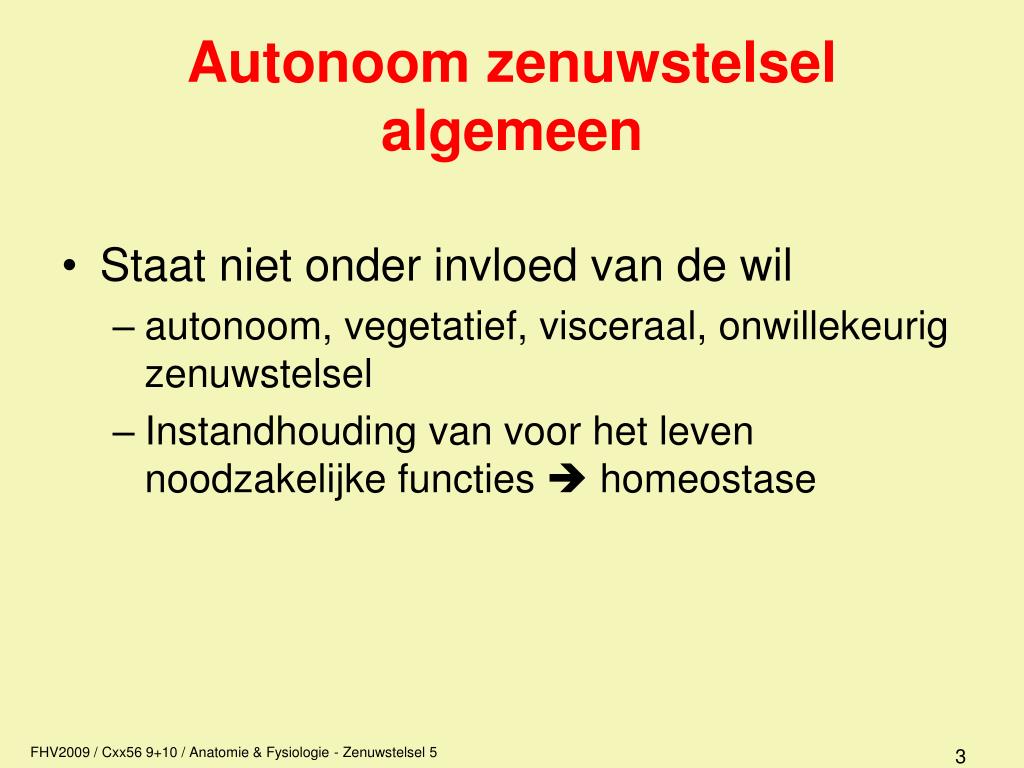 Autonoom zenuwstelsel algemeen

• Staat niet onder invloed van de wil
– autonoom, vegetatief, visceraal, onwillekeurig zenuwstelsel
– Instandhouding van voor het leven noodzakelijke functies ➔ homeostase

FHV2009 / Cxx56 9+10 / Anatomie & Fysiologie - Zenuwstelsel 5

3